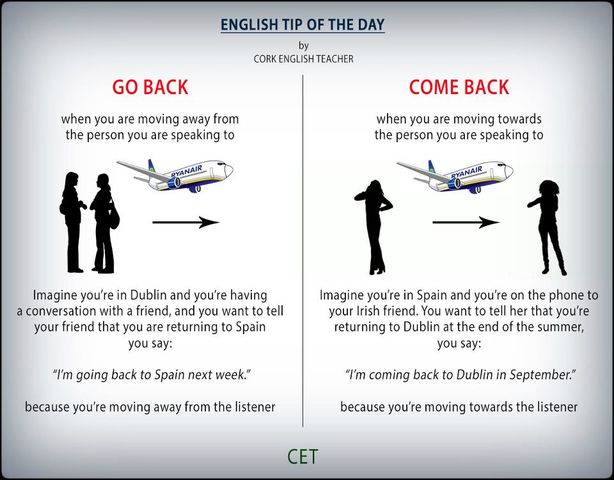 ENGLISH TIP OF THE DAY
by
CORK ENGLISH TEACHER

GO BACK

when you are moving away from the person you are speaking to

RYANAIR

Imagine you're in Dublin and you're having a conversation with a friend, and you want to tell your friend that you are returning to Spain you say:

"I'm going back to Spain next week."

because you're moving away from the listener

COME BACK

when you are moving towards the person you are speaking to

RYANAIR

Imagine you're in Spain and you're on the phone to your Irish friend. You want to tell her that you're returning to Dublin at the end of the summer, you say:

"I'm coming back to Dublin in September."

because you're moving towards the listener

CET